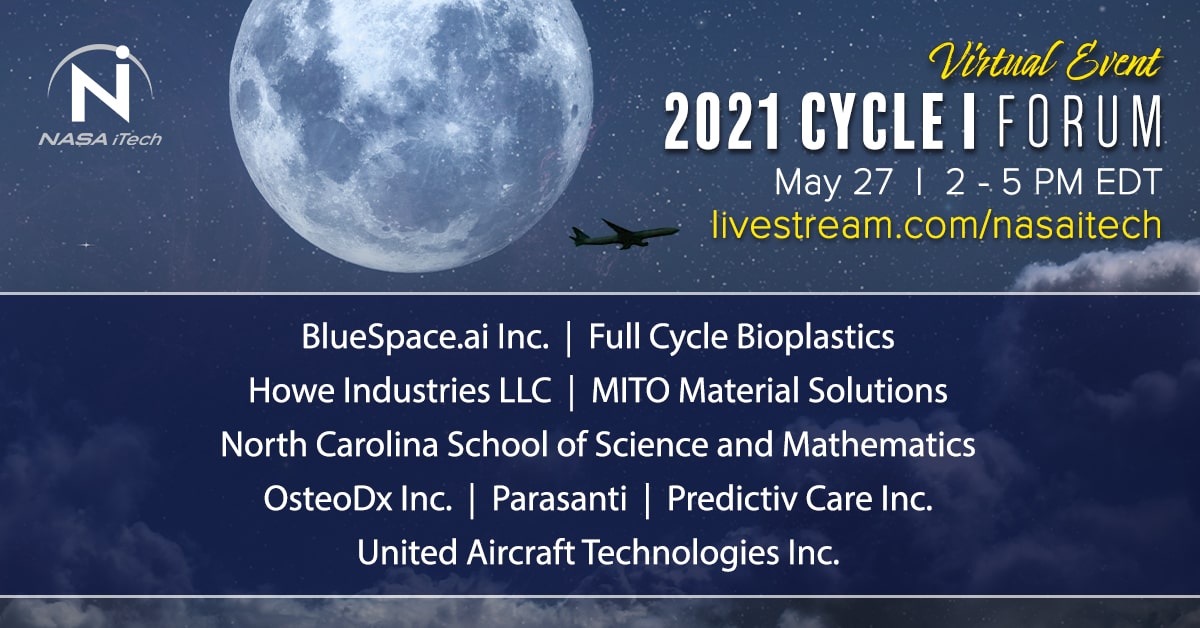 NASA iTech

Virtual Event
2021 CYCLE I FORUM
May 27 | 2 - 5 PM EDT
livestream.com/nasaitech

BlueSpace.ai Inc. | Full Cycle Bioplastics
Howe Industries LLC | MITO Material Solutions
North Carolina School of Science and Mathematics
OsteoDx Inc. | Parasanti | Predictiv Care Inc.
United Aircraft Technologies Inc.